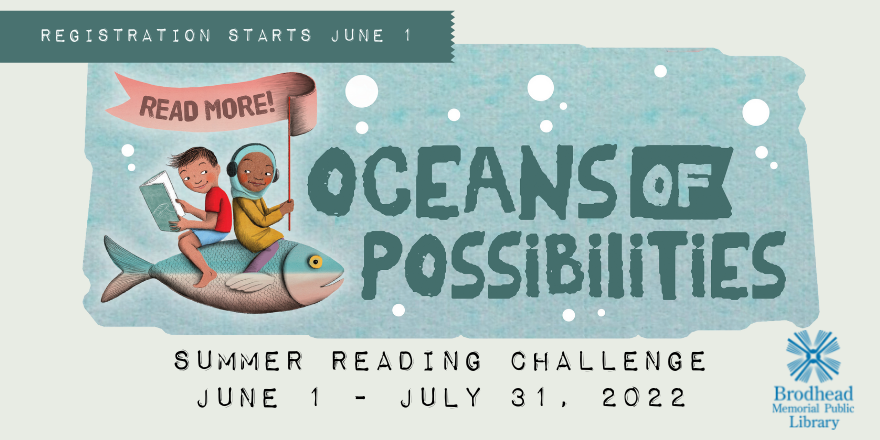 REGISTRATION STARTS JUNE 1

READ MORE!

OCEANS OF POSSIBILITIES

SUMMER READING CHALLENGE
JUNE 1 - JULY 31, 2022

Brodhead Memorial Public Library